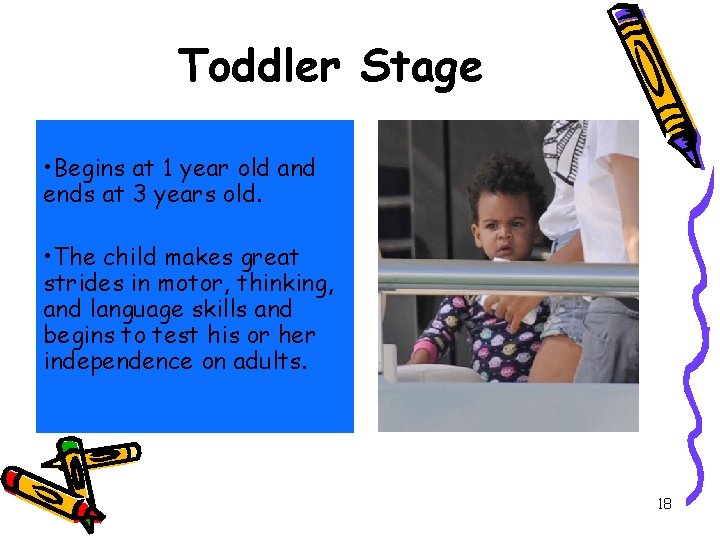 Toddler Stage

•Begins at 1 year old and ends at 3 years old.

•The child makes great strides in motor, thinking, and language skills and begins to test his or her independence on adults.

18